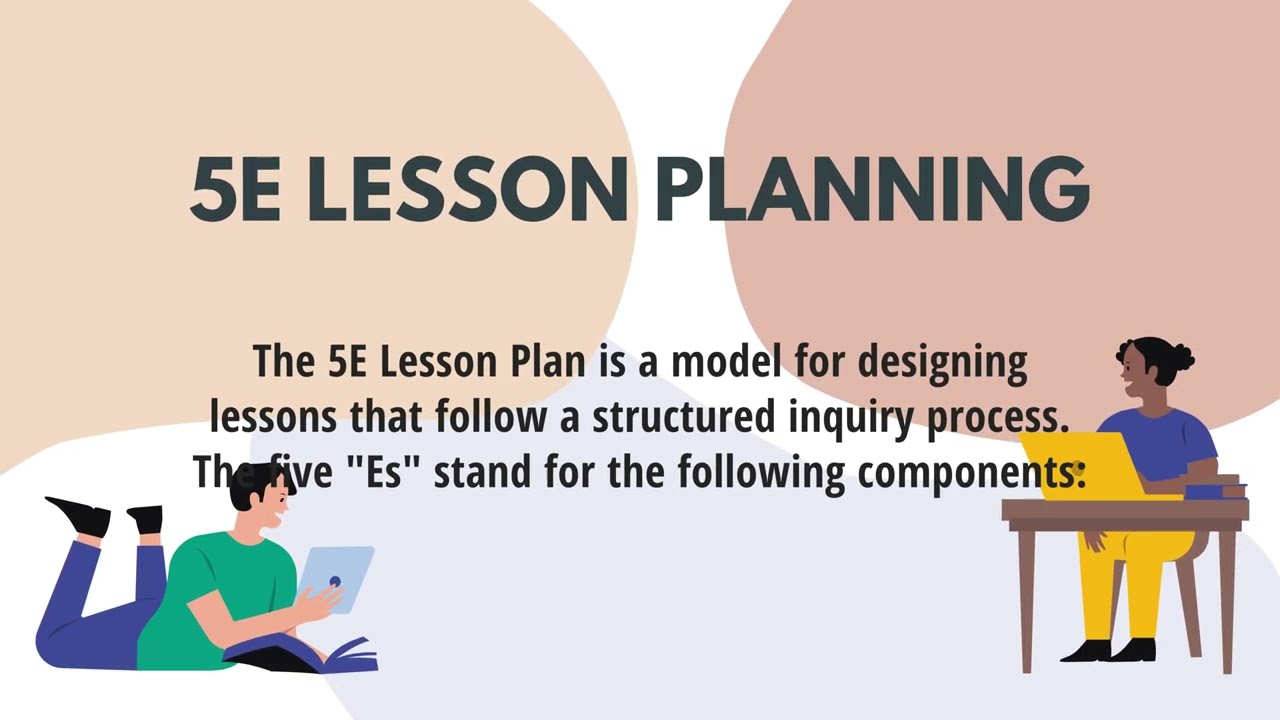 5E LESSON PLANNING

The 5E Lesson Plan is a model for designing lessons that follow a structured inquiry process. The five "Es" stand for the following components: